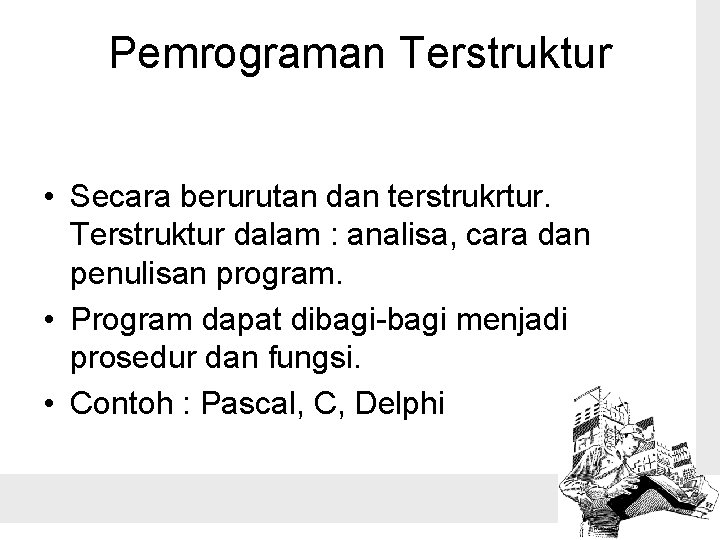 Pemrograman Terstruktur

• Secara berurutan dan terstrukrtur. Terstruktur dalam : analisa, cara dan penulisan program.

• Program dapat dibagi-bagi menjadi prosedur dan fungsi.

• Contoh : Pascal, C, Delphi